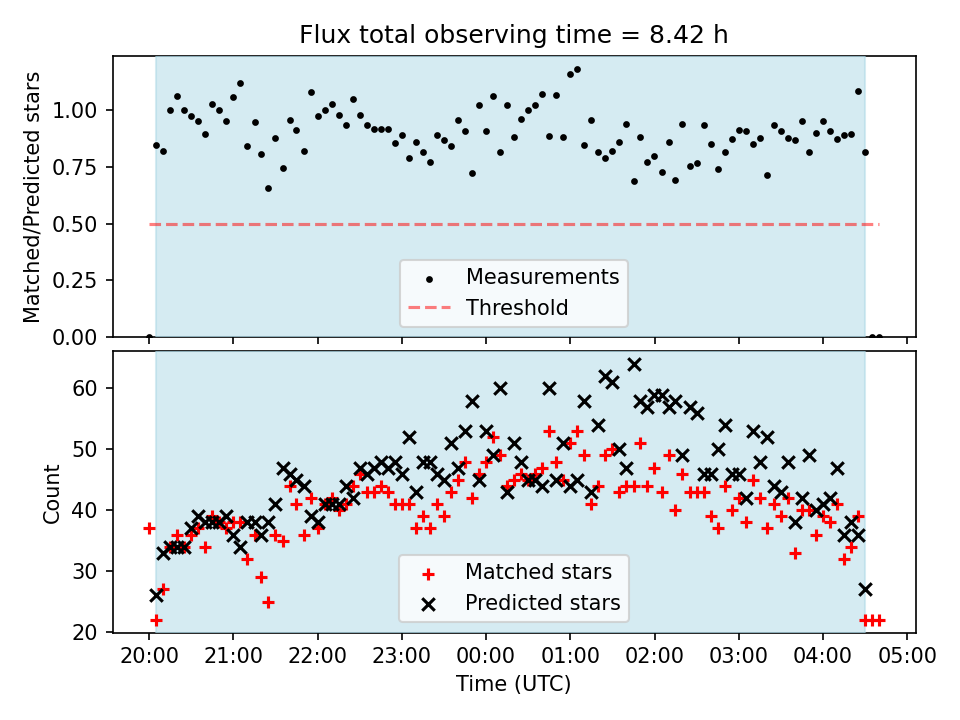 Flux total observing time = 8.42 h

Matched/Predicted stars

1.00
0.75
0.50
0.25
0.00

Measurements
Threshold

Count

60
50
40
30
20

Matched stars
Predicted stars

20:00 21:00 22:00 23:00 00:00 01:00 02:00 03:00 04:00 05:00

Time (UTC)